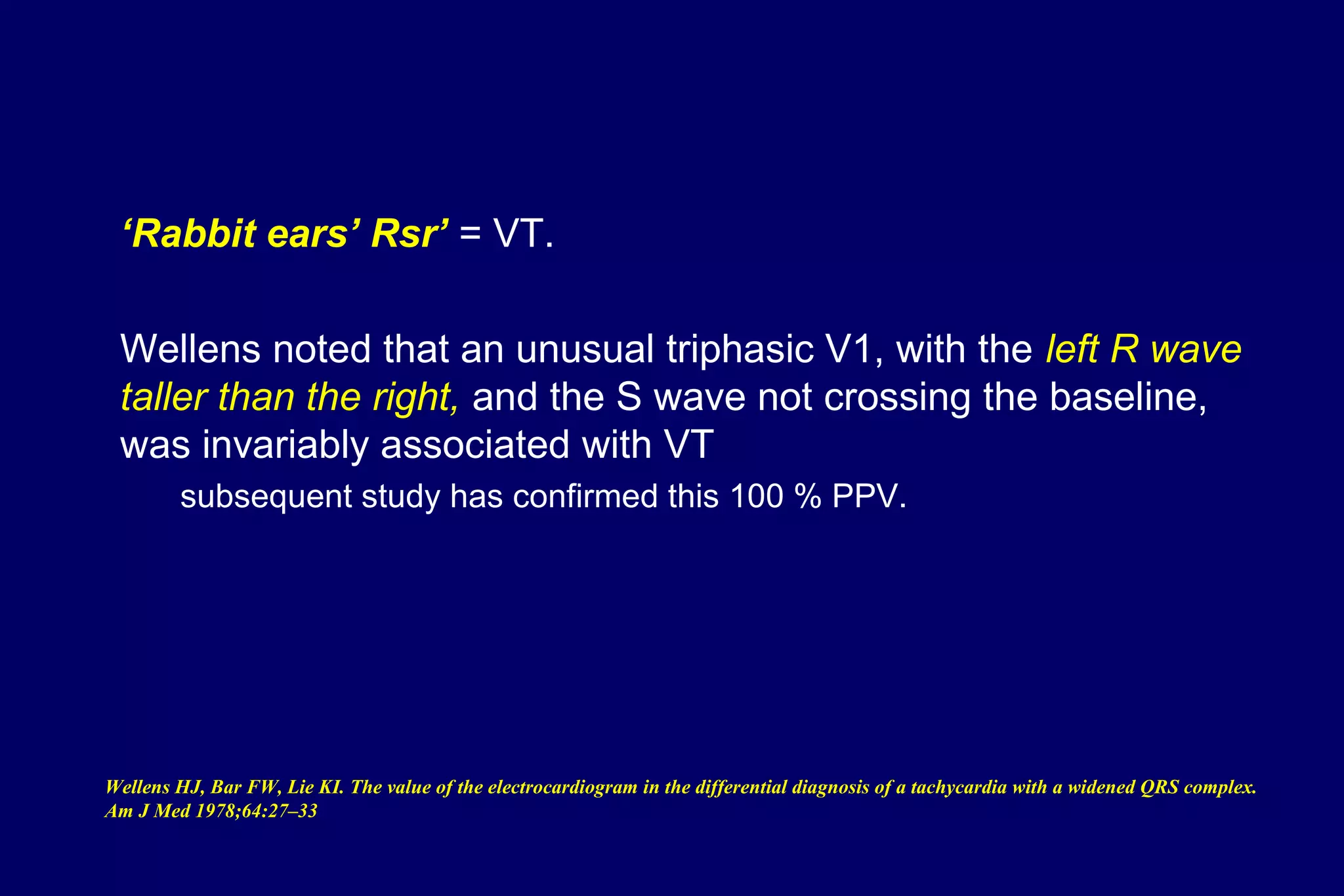 ‘Rabbit ears’ Rsr’ = VT.

Wellens noted that an unusual triphasic V1, with the left R wave taller than the right, and the S wave not crossing the baseline, was invariably associated with VT

subsequent study has confirmed this 100 % PPV.

Wellens HJ, Bar FW, Lie KI. The value of the electrocardiogram in the differential diagnosis of a tachycardia with a widened QRS complex. Am J Med 1978;64:27–33